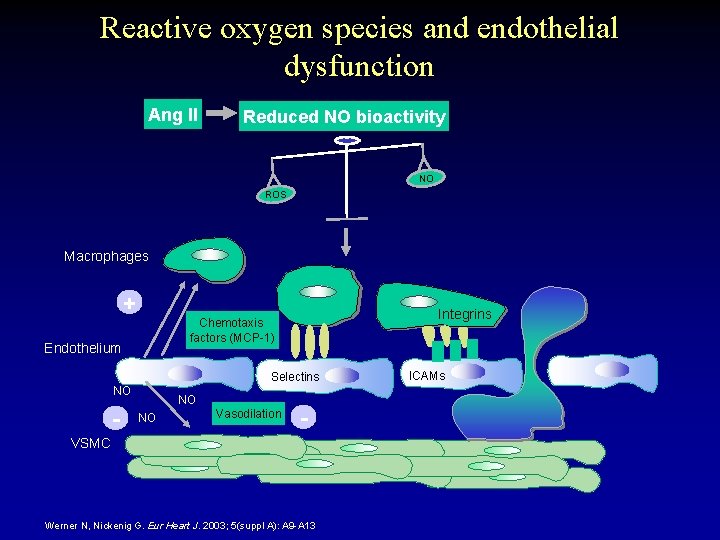 Reactive oxygen species and endothelial dysfunction

Ang II

Reduced NO bioactivity

ROS

NO

Macrophages

+

Chemotaxis factors (MCP-1)

Integrins

Endothelium

Selectins

ICAMs

NO

NO

NO

-

Vasodilation

-

VSMC

Werner N, Nickenig G. Eur Heart J. 2003; 5(suppl A): A9-A13